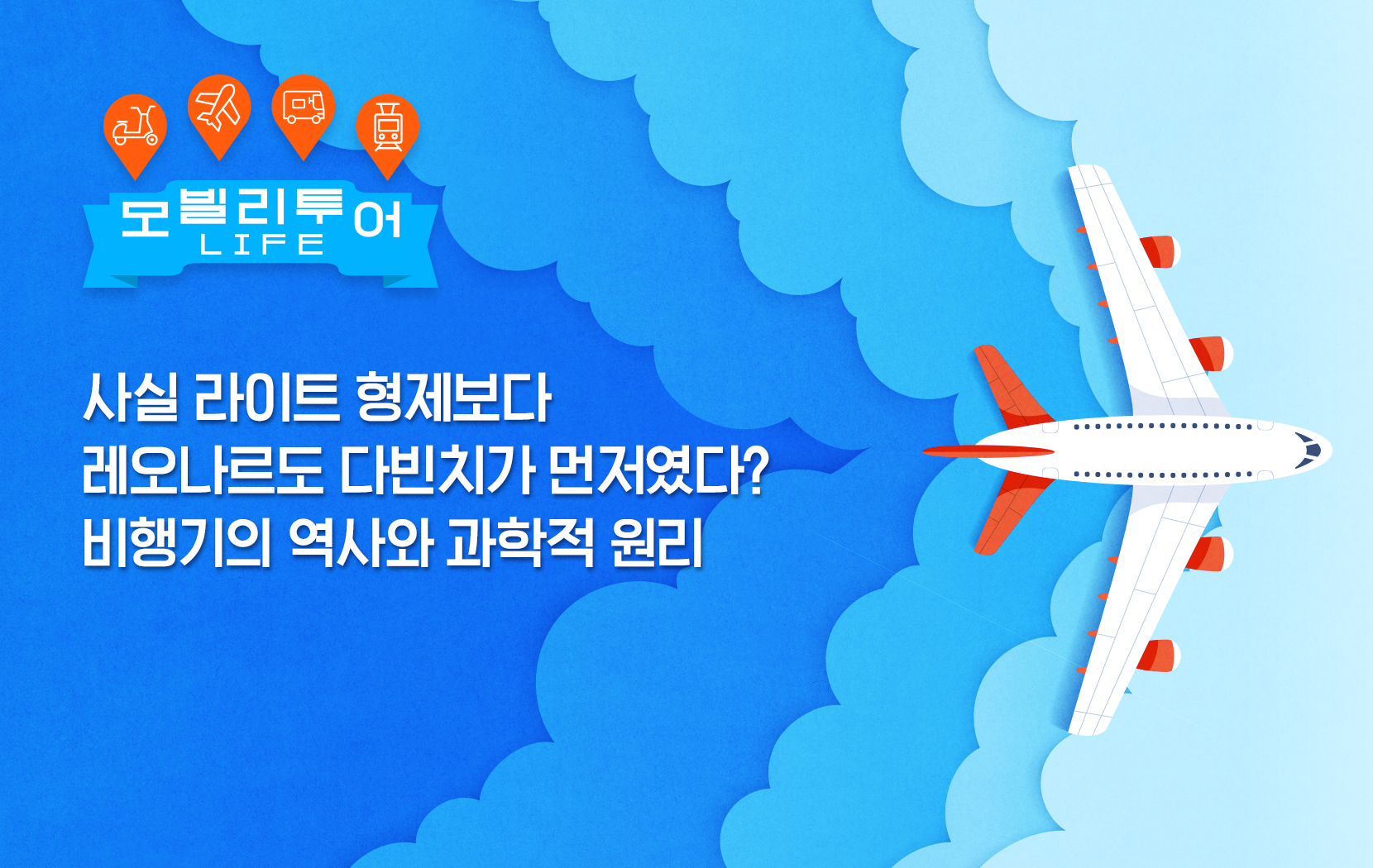 모빌리투어
LIFE

사실 라이트 형제보다
레오나르도 다빈치가 먼저였다?
비행기의 역사와 과학적 원리